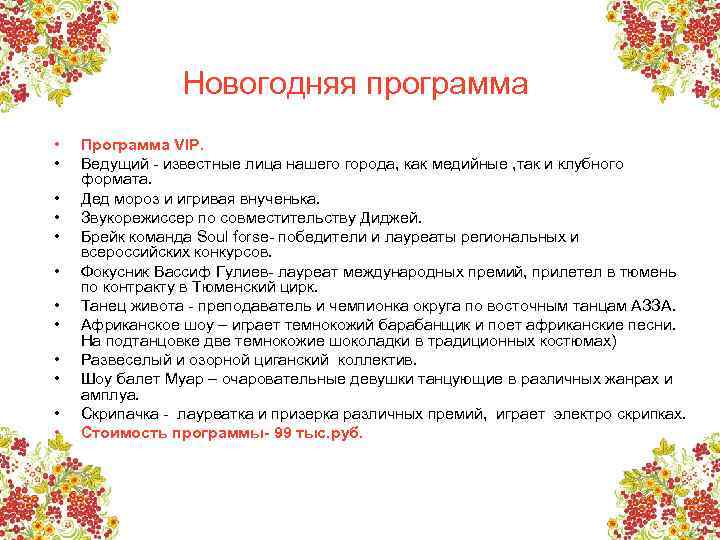 Новогодняя программа

• Программа VIP.
• Ведущий - известные лица нашего города, как медийные ,так и клубного формата.
• Дед мороз и игривая внученька.
• Звукорежиссер по совместительству Диджей.
• Брейк команда Soul forse- победители и лауреаты региональных и всероссийских конкурсов.
• Фокусник Вассиф Гулиев- лауреат международных премий, прилетел в тюмень по контракту в Тюменский цирк.
• Танец живота - преподаватель и чемпионка округа по восточным танцам АЗЗА.
• Африканское шоу – играет темнокожий барабанщик и поет африканские песни. На подтанцовке две темнокожие шоколадки в традиционных костюмах)
• Развеселый и озорной циганский коллектив.
• Шоу балет Муар – очаровательные девушки танцующие в различных жанрах и амплуа.
• Скрипачка - лауреатка и призерка различных премий, играет электро скрипках.
• Стоимость программы- 99 тыс.руб.